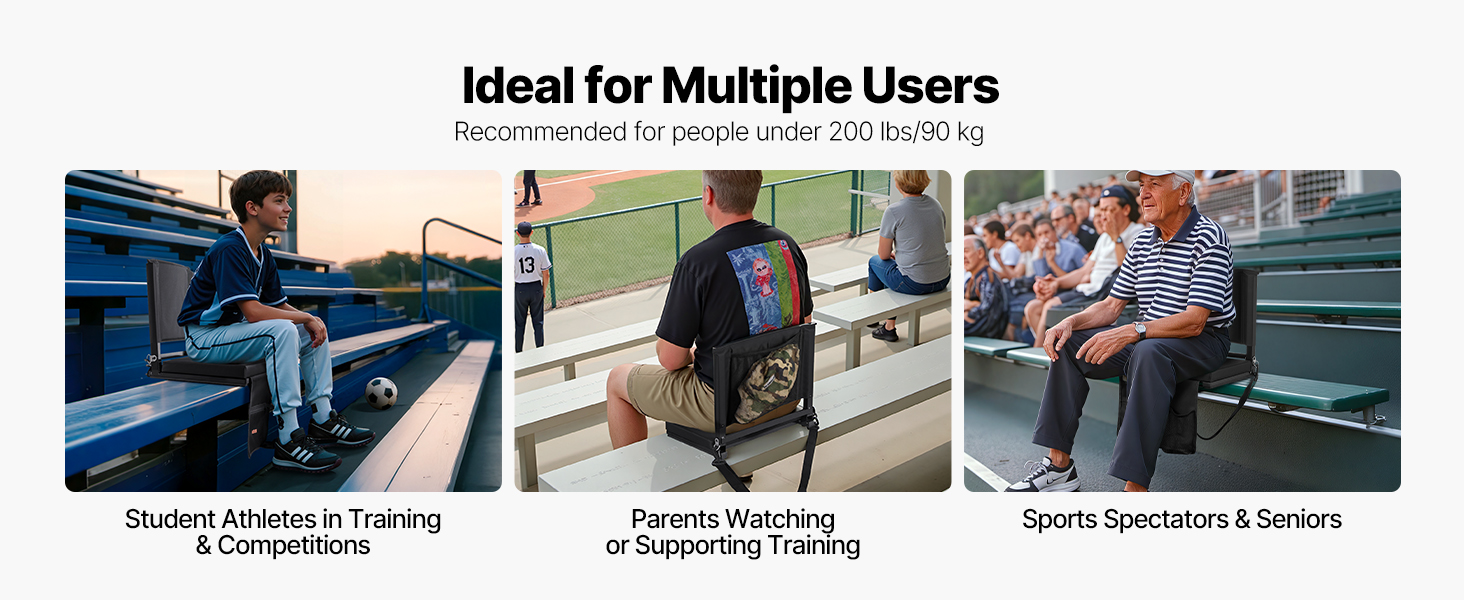 Ideal for Multiple Users
Recommended for people under 200 lbs/90 kg

13

Student Athletes in Training & Competitions

Parents Watching or Supporting Training

Sports Spectators & Seniors